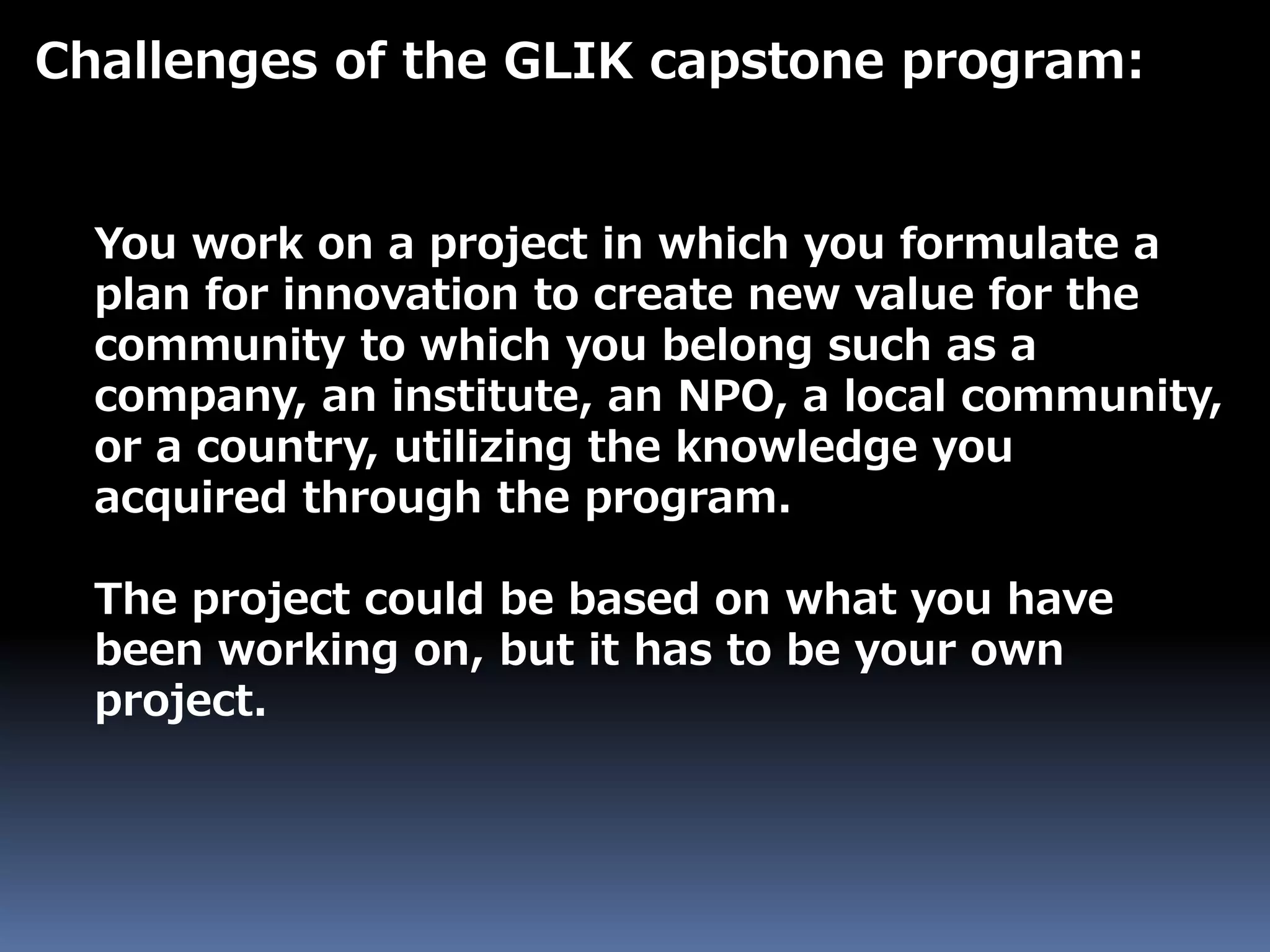 Challenges of the GLIK capstone program:

You work on a project in which you formulate a plan for innovation to create new value for the community to which you belong such as a company, an institute, an NPO, a local community, or a country, utilizing the knowledge you acquired through the program.

The project could be based on what you have been working on, but it has to be your own project.